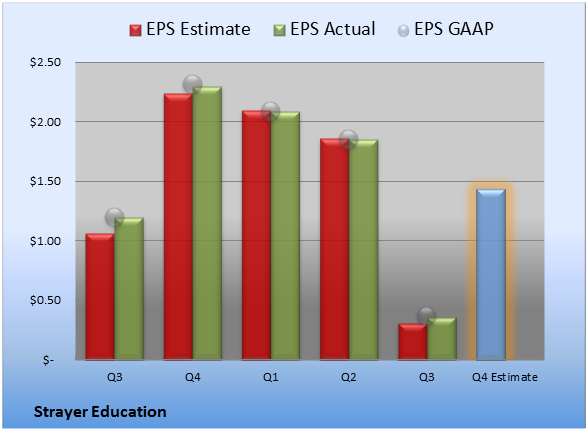 EPS Estimate EPS Actual EPS GAAP

$2.50
$2.00
$1.50
$1.00
$0.50
$-

Q3 Q4 Q1 Q2 Q3 Q4 Estimate

Strayer Education